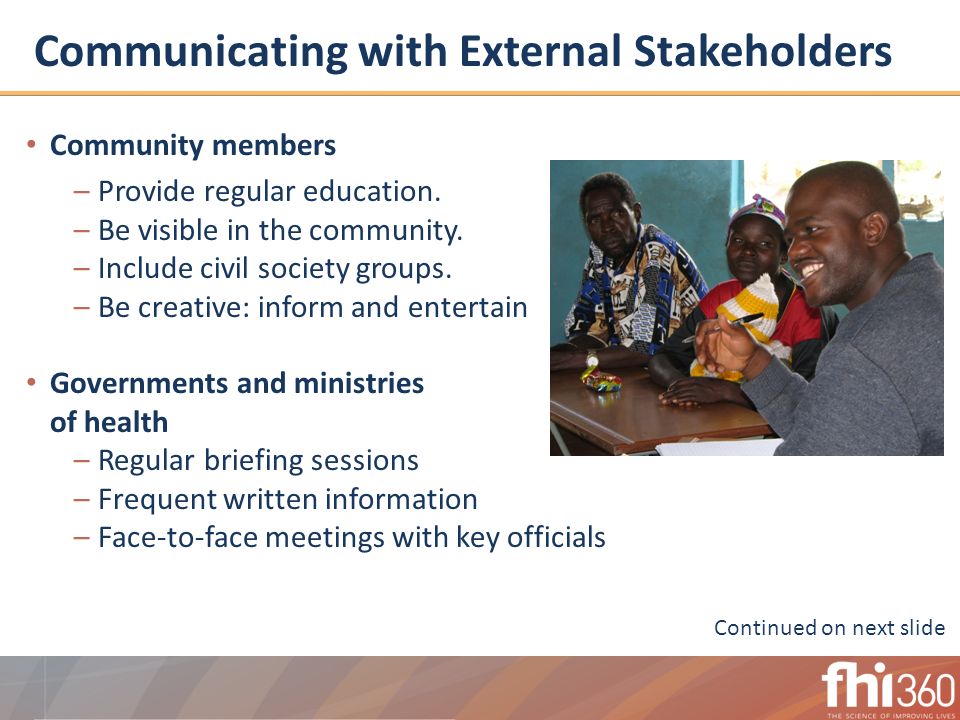 Communicating with External Stakeholders

• Community members
– Provide regular education.
– Be visible in the community.
– Include civil society groups.
– Be creative: inform and entertain

• Governments and ministries of health
– Regular briefing sessions
– Frequent written information
– Face-to-face meetings with key officials

Continued on next slide

fhi360
THE SCIENCE OF IMPROVING LIVES